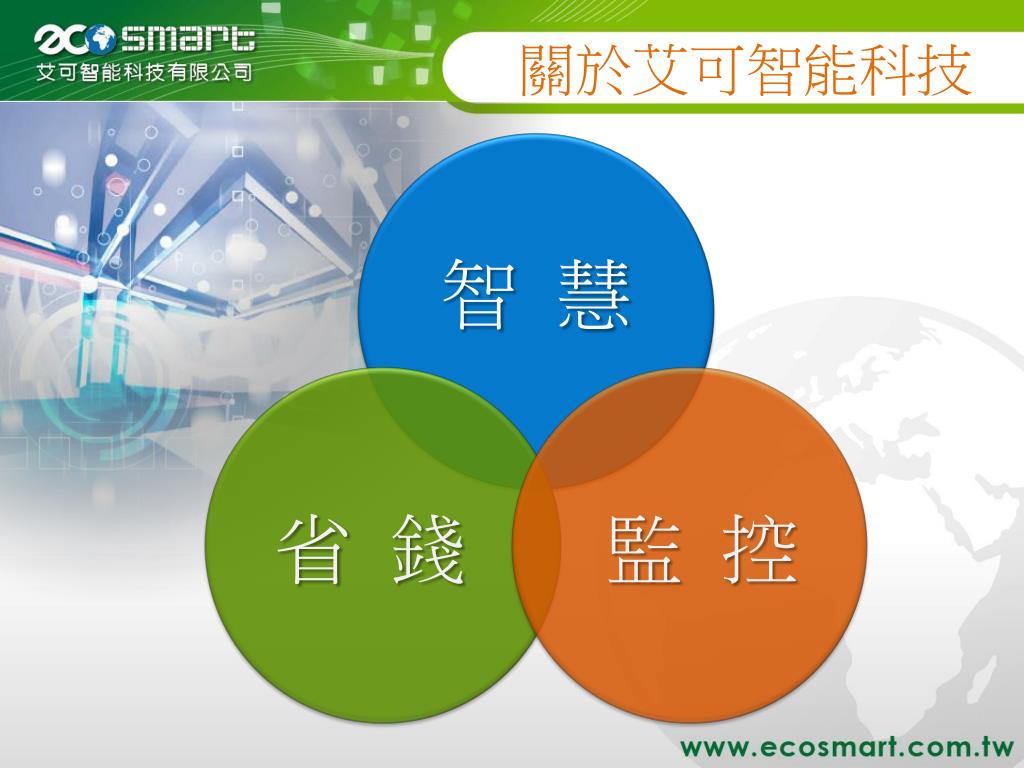 ecosmart
艾可智能科技有限公司

關於艾可智能科技

智 慧

省 錢

監 控

www.ecosmart.com.tw